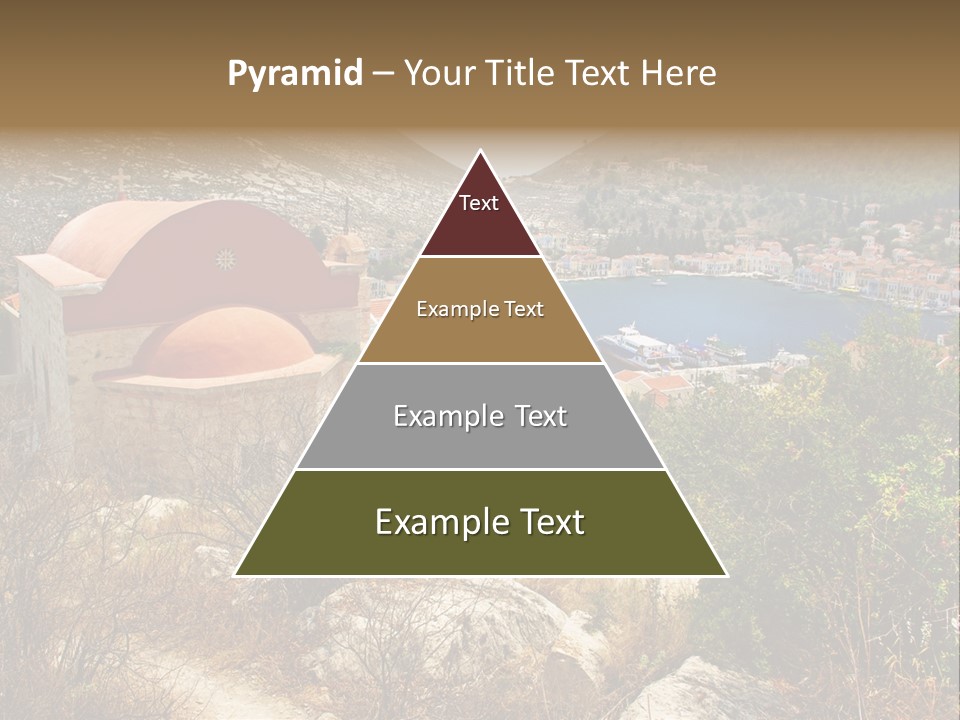 Pyramid – Your Title Text Here

Text

Example Text

Example Text

Example Text